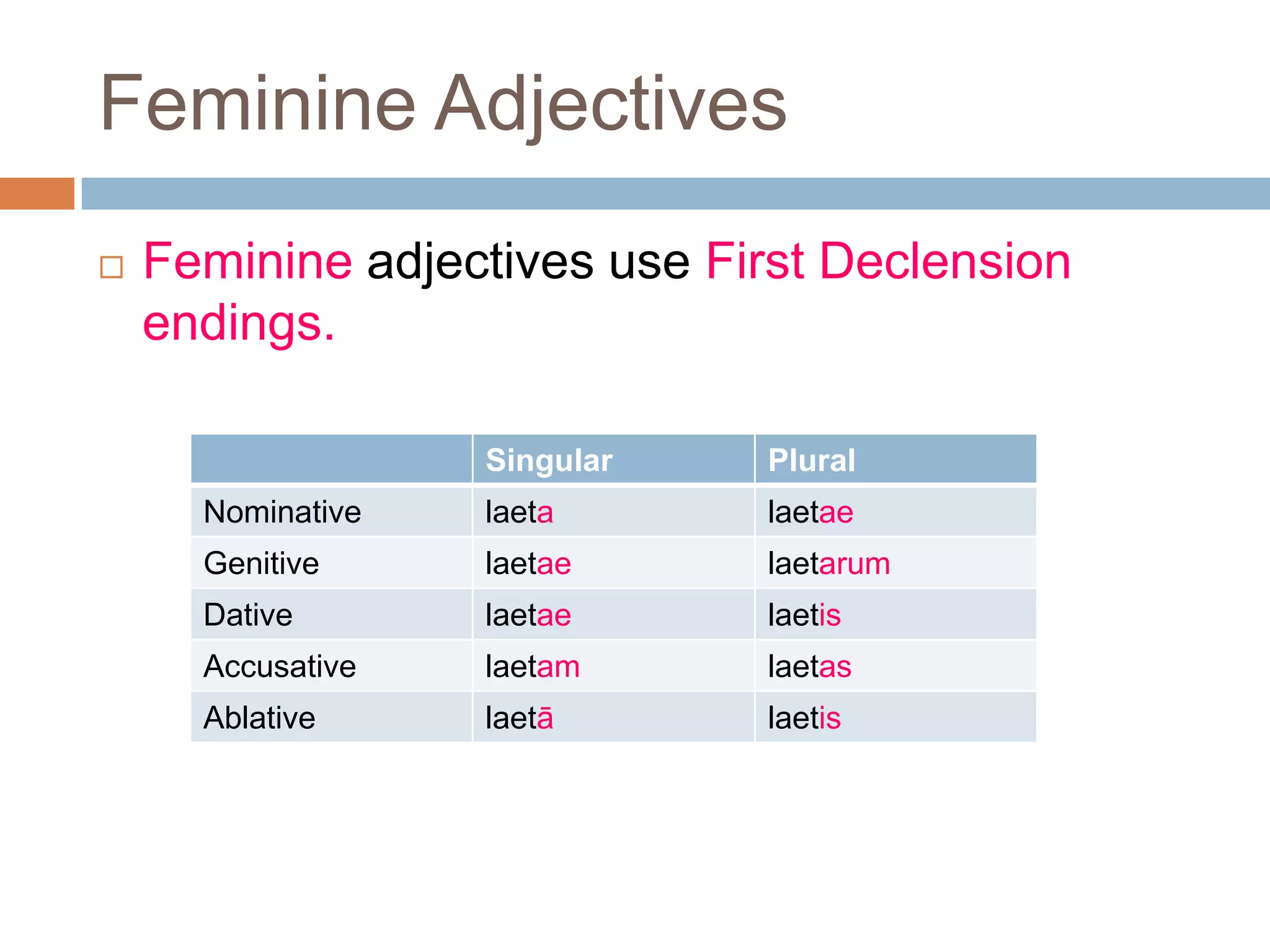 Feminine Adjectives

□ Feminine adjectives use First Declension endings.

| | Singular | Plural |
|---|---|---|
| Nominative | laeta | laetae |
| Genitive | laetae | laetarum |
| Dative | laetae | laetis |
| Accusative | laetam | laetas |
| Ablative | laetā | laetis |